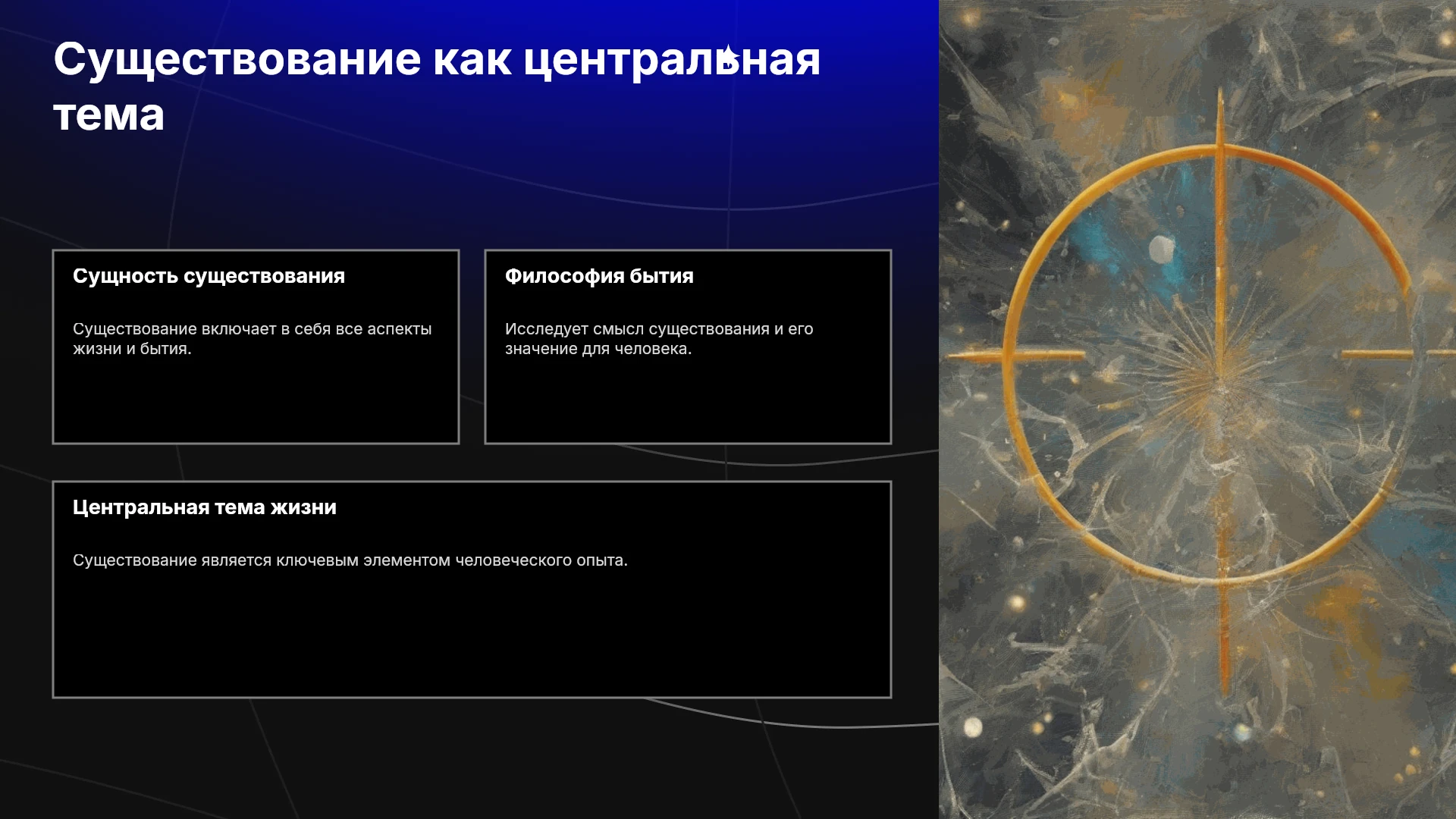 Существование как центральная тема

Сущность существования

Существование включает в себя все аспекты жизни и бытия.

Философия бытия

Исследует смысл существования и его значение для человека.

Центральная тема жизни

Существование является ключевым элементом человеческого опыта.